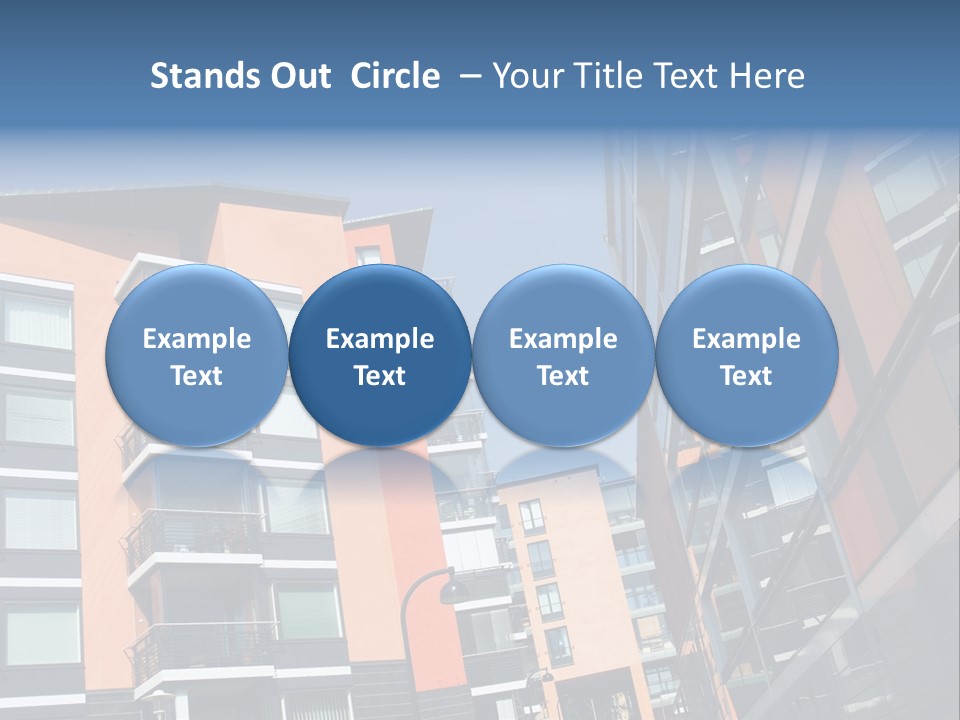 Stands Out Circle – Your Title Text Here

Example Text

Example Text

Example Text

Example Text